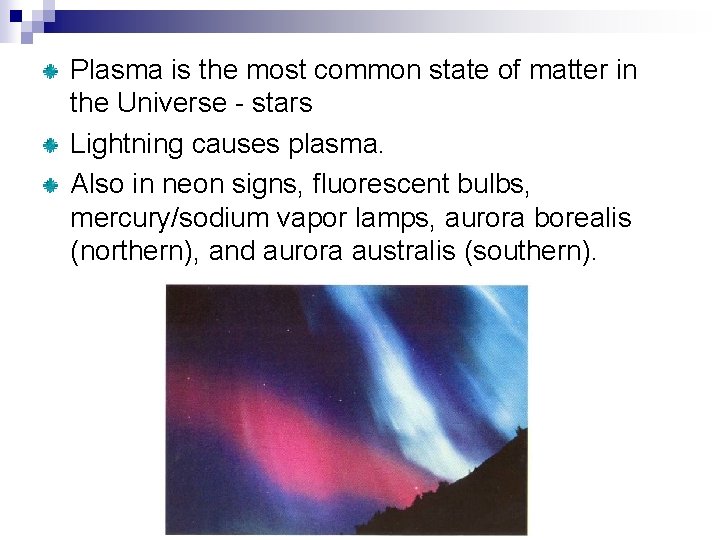 Plasma is the most common state of matter in the Universe - stars

Lightning causes plasma.

Also in neon signs, fluorescent bulbs, mercury/sodium vapor lamps, aurora borealis (northern), and aurora australis (southern).